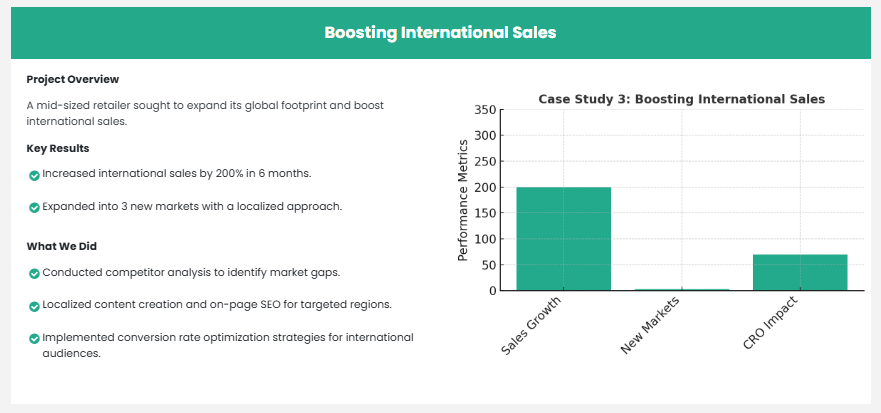 Boosting International Sales

Project Overview

A mid-sized retailer sought to expand its global footprint and boost international sales.

Key Results

Increased international sales by 200% in 6 months.

Expanded into 3 new markets with a localized approach.

What We Did

Conducted competitor analysis to identify market gaps.

Localized content creation and on-page SEO for targeted regions.

Implemented conversion rate optimization strategies for international audiences.

Case Study 3: Boosting International Sales

Performance Metrics

350
300
250
200
150
100
50
0

Sales Growth
New Markets
CRO Impact